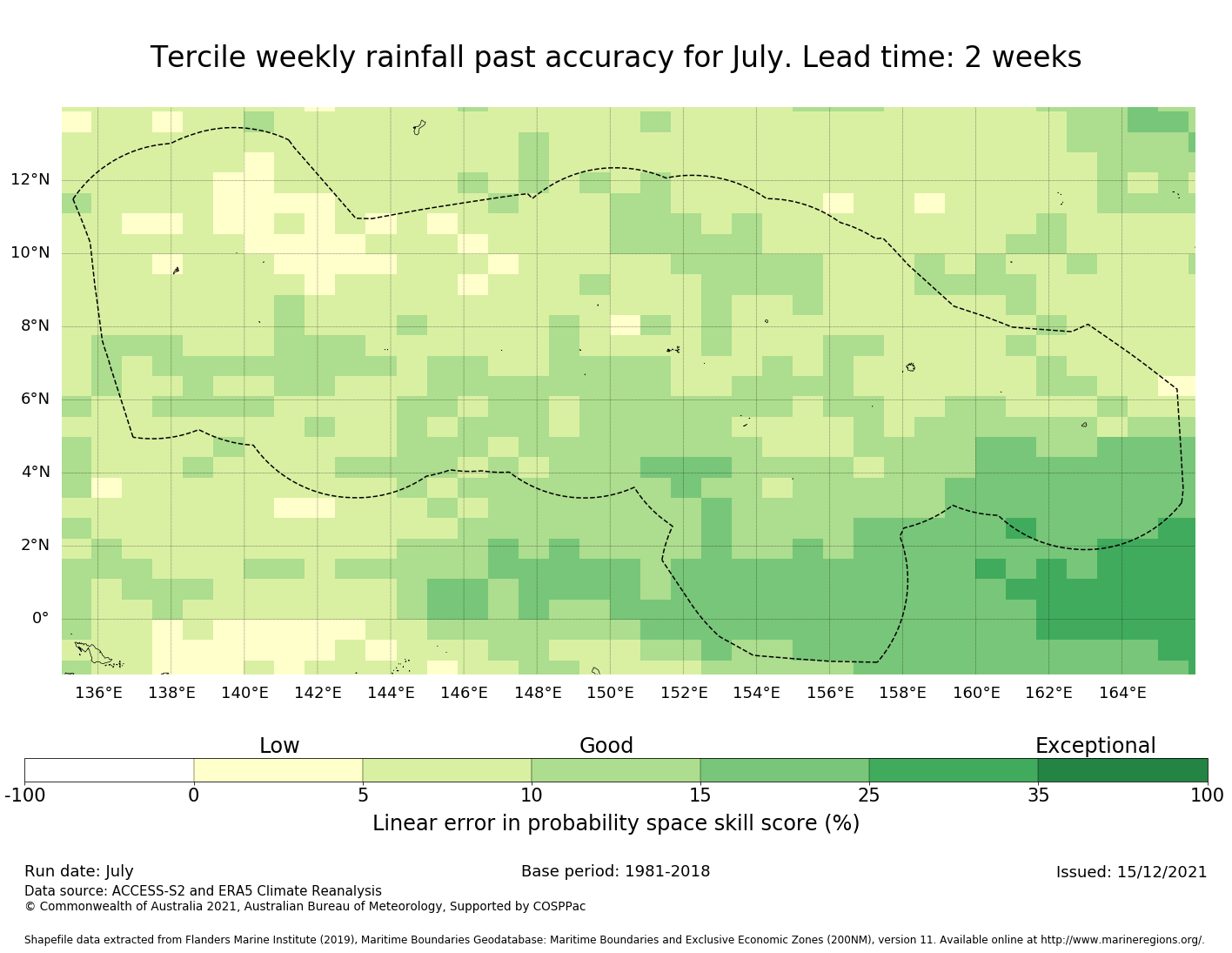 Tercile weekly rainfall past accuracy for July. Lead time: 2 weeks

12°N
10°N
8°N
6°N
4°N
2°N
0°

136°E 138°E 140°E 142°E 144°E 146°E 148°E 150°E 152°E 154°E 156°E 158°E 160°E 162°E 164°E

Low Good Exceptional

-100 0 5 10 15 25 35 100

Linear error in probability space skill score (%)

Run date: July
Base period: 1981-2018
Issued: 15/12/2021
Data source: ACCESS-S2 and ERA5 Climate Reanalysis
© Commonwealth of Australia 2021, Australian Bureau of Meteorology, Supported by COSPPac

Shapefile data extracted from Flanders Marine Institute (2019), Maritime Boundaries Geodatabase: Maritime Boundaries and Exclusive Economic Zones (200NM), version 11. Available online at http://www.marineregions.org/.